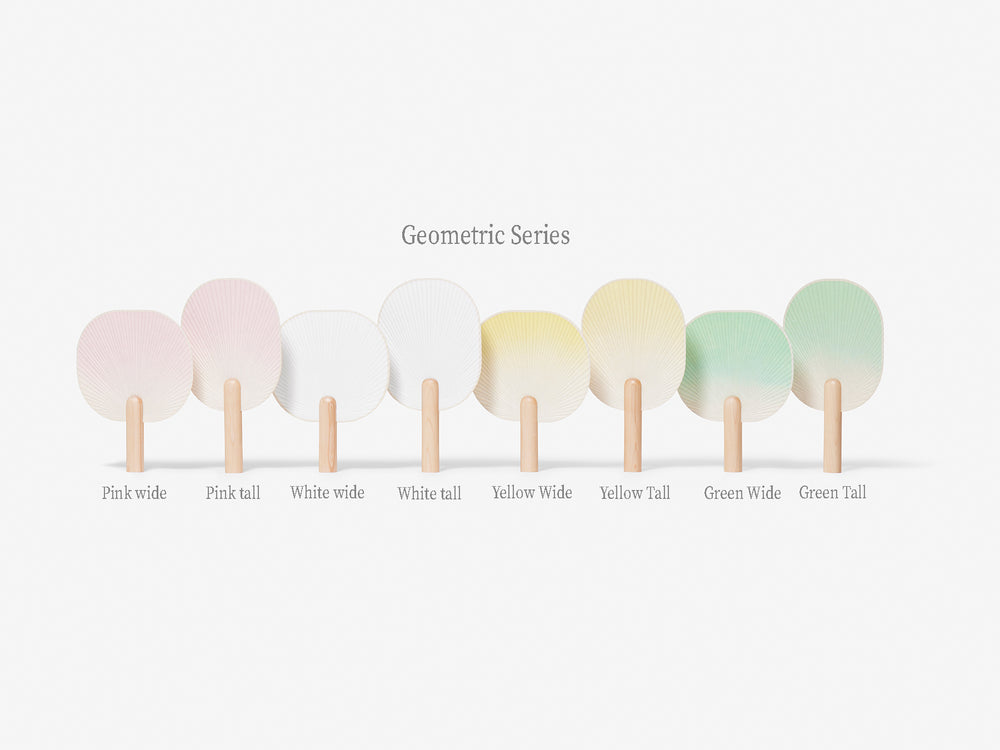 Geometric Series

Pink wide Pink tall White wide White tall Yellow Wide Yellow Tall Green Wide Green Tall